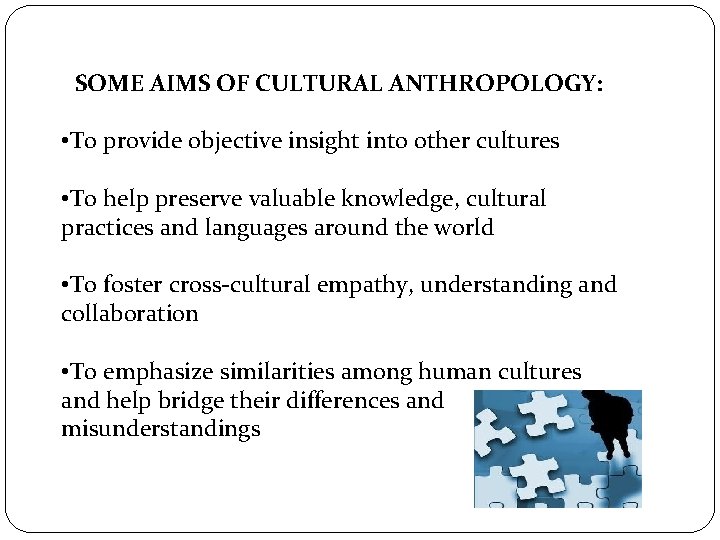 SOME AIMS OF CULTURAL ANTHROPOLOGY:

•To provide objective insight into other cultures

•To help preserve valuable knowledge, cultural practices and languages around the world

•To foster cross-cultural empathy, understanding and collaboration

•To emphasize similarities among human cultures and help bridge their differences and misunderstandings